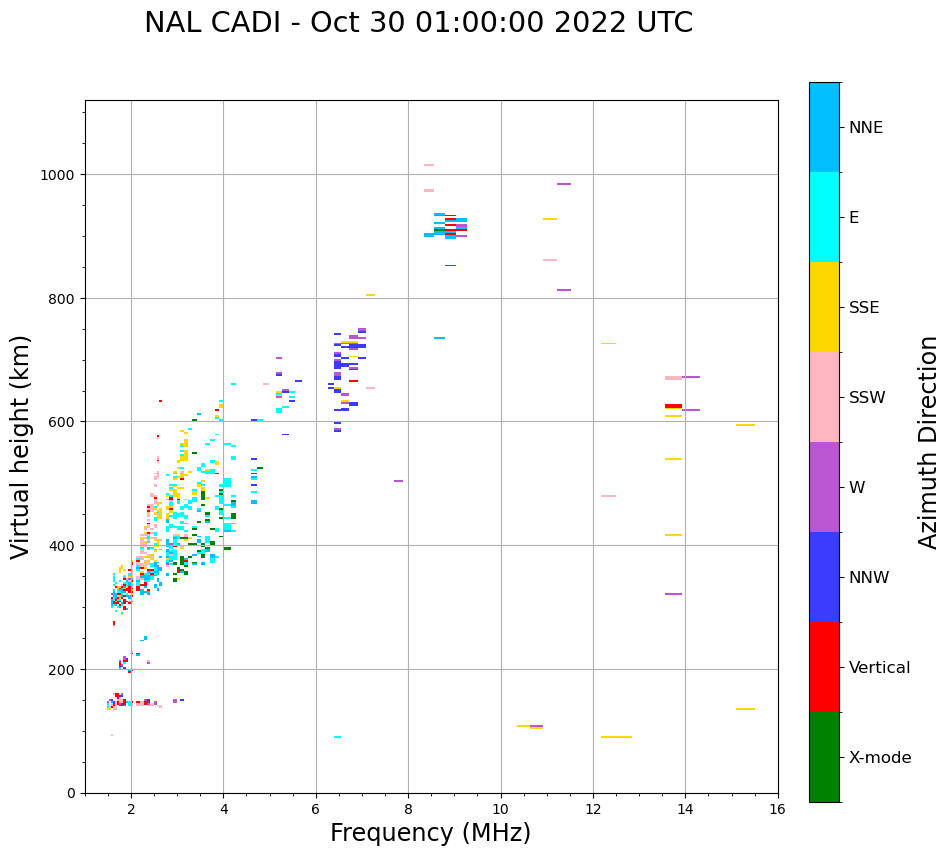 NAL CADI - Oct 30 01:00:00 2022 UTC

Virtual height (km)

1000
800
600
400
200
0

2
4
6
8
10
12
14
16

Frequency (MHz)

NNE
E
SSE
SSW
W
NNW
Vertical
X-mode

Azimuth Direction